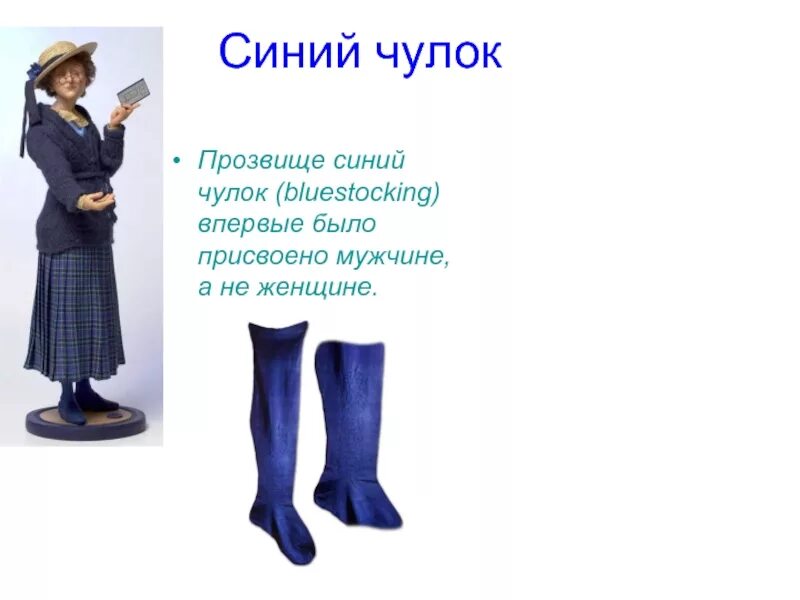 Синий чулок

• Прозвище синий чулок (bluestocking) впервые было присвоено мужчине, а не женщине.